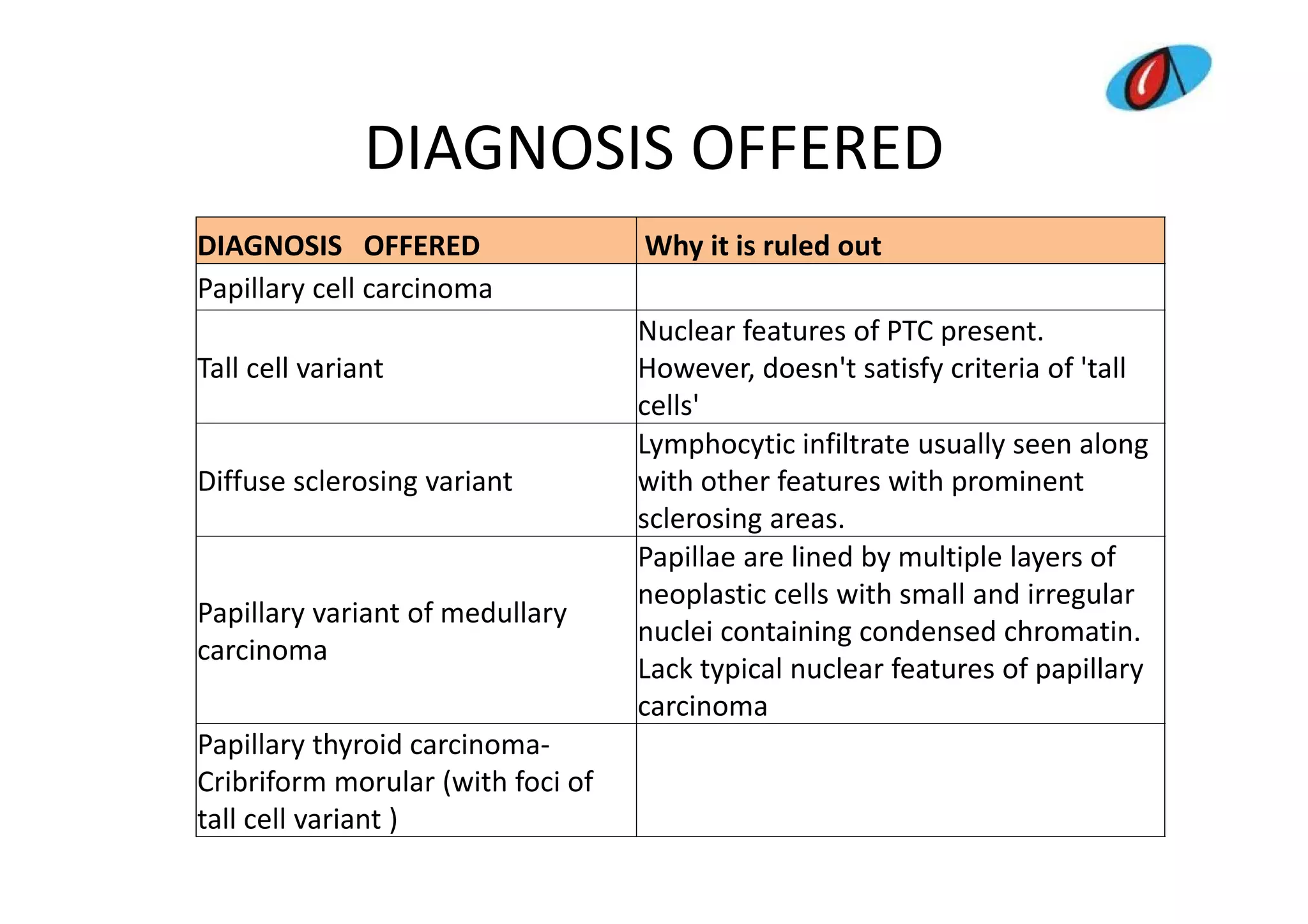 DIAGNOSIS OFFERED

| DIAGNOSIS OFFERED | Why it is ruled out |
|---|---|
| Papillary cell carcinoma | |
| Tall cell variant | Nuclear features of PTC present. However, doesn't satisfy criteria of 'tall cells' |
| Diffuse sclerosing variant | Lymphocytic infiltrate usually seen along with other features with prominent sclerosing areas. |
| Papillary variant of medullary carcinoma | Papillae are lined by multiple layers of neoplastic cells with small and irregular nuclei containing condensed chromatin. Lack typical nuclear features of papillary carcinoma |
| Papillary thyroid carcinoma- Cribriform morular (with foci of tall cell variant ) | |